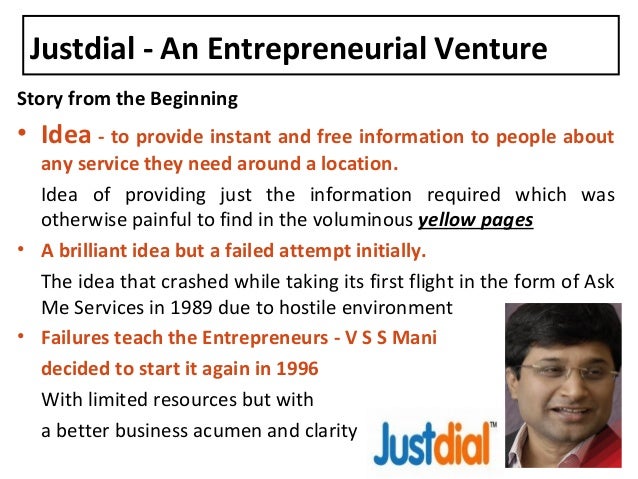 Justdial - An Entrepreneurial Venture

Story from the Beginning

• Idea - to provide instant and free information to people about any service they need around a location.

Idea of providing just the information required which was otherwise painful to find in the voluminous yellow pages

• A brilliant idea but a failed attempt initially.

The idea that crashed while taking its first flight in the form of Ask Me Services in 1989 due to hostile environment

• Failures teach the Entrepreneurs - V S S Mani decided to start it again in 1996

With limited resources but with a better business acumen and clarity

Justdial™